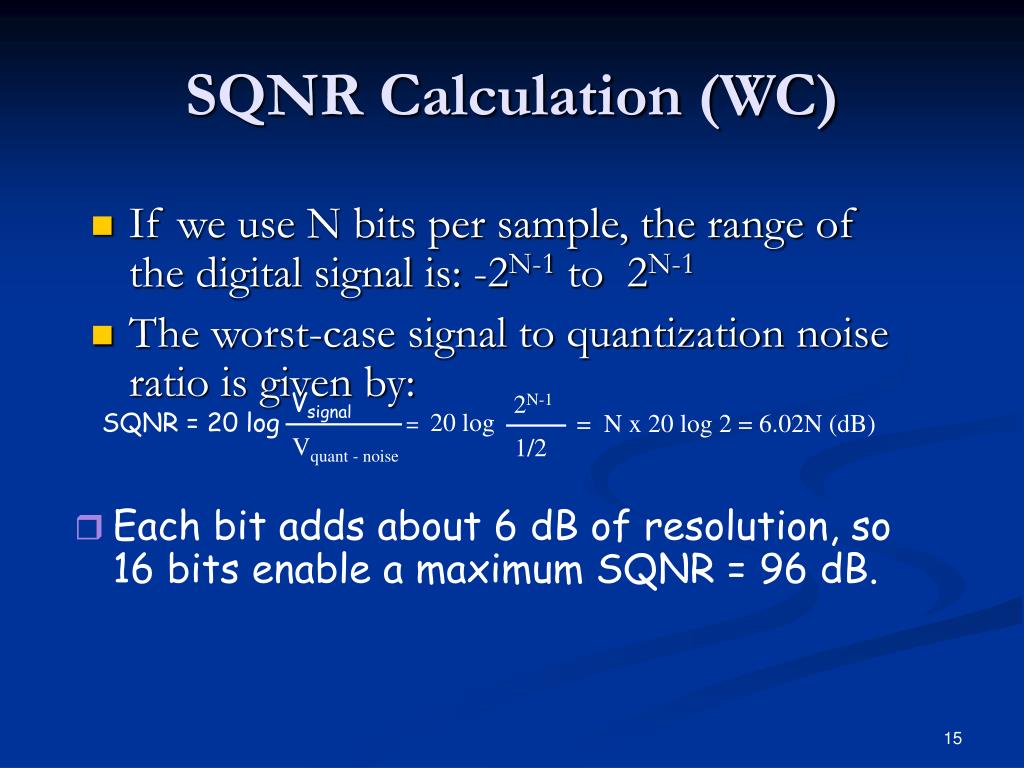 SQNR Calculation (WC)

If we use N bits per sample, the range of the digital signal is: $-2^{N-1}$ to $2^{N-1}$

The worst-case signal to quantization noise ratio is given by:

$SQNR = 20 \log \frac{V_{signal}}{V_{quant - noise}} = 20 \log \frac{2^{N-1}}{1/2} = N \times 20 \log 2 = 6.02N$ (dB)

Each bit adds about 6 dB of resolution, so 16 bits enable a maximum SQNR = 96 dB.

15